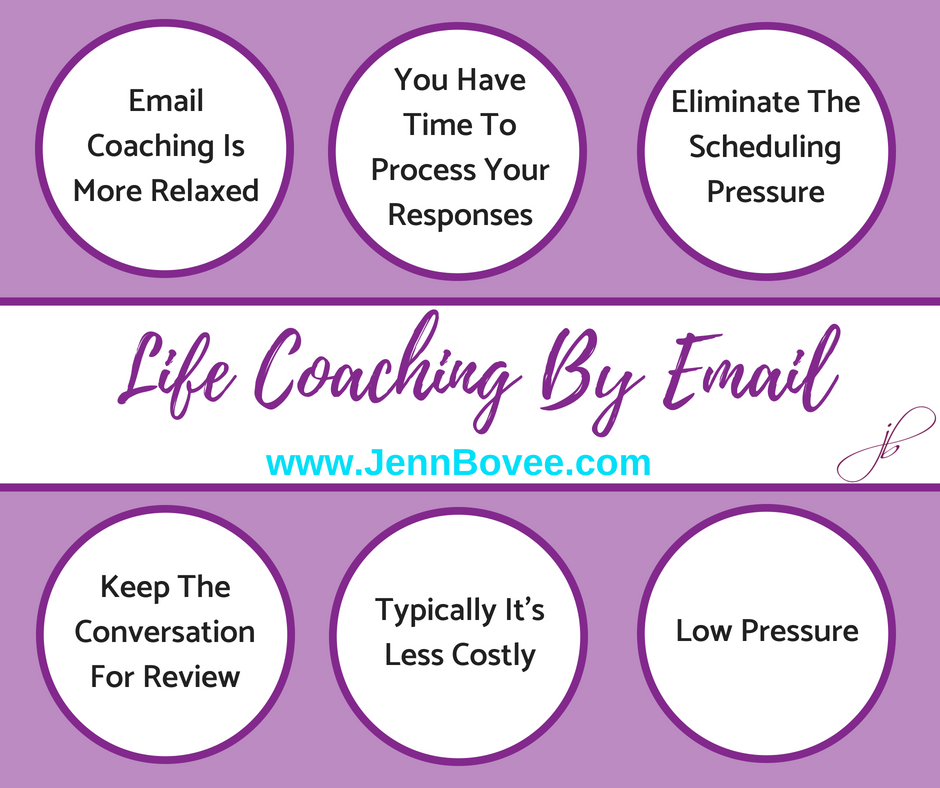 Email Coaching Is More Relaxed

You Have Time To Process Your Responses

Eliminate The Scheduling Pressure

Life Coaching By Email

www.JennBovee.com

jb

Keep The Conversation For Review

Typically It's Less Costly

Low Pressure